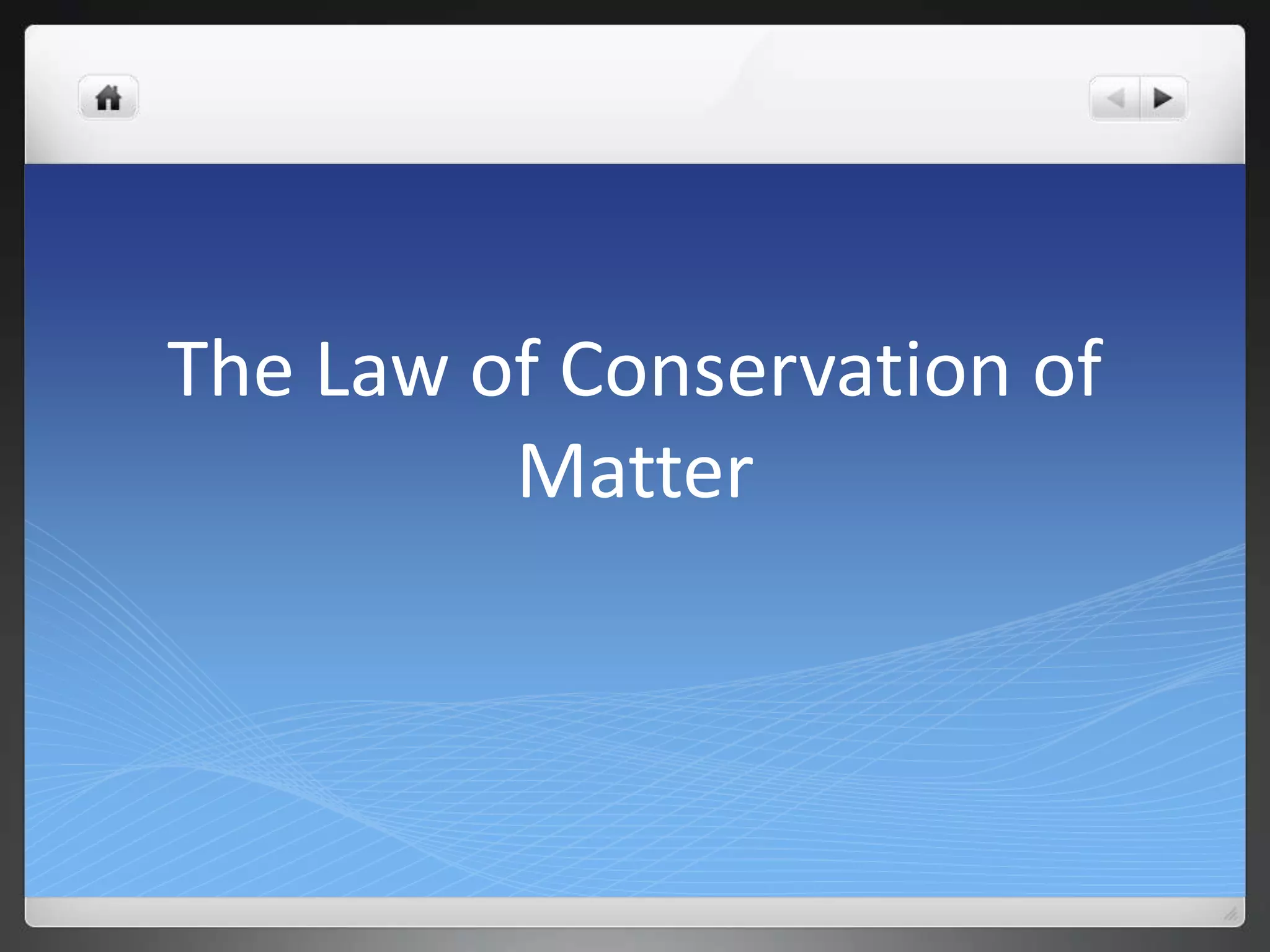 The Law of Conservation of Matter